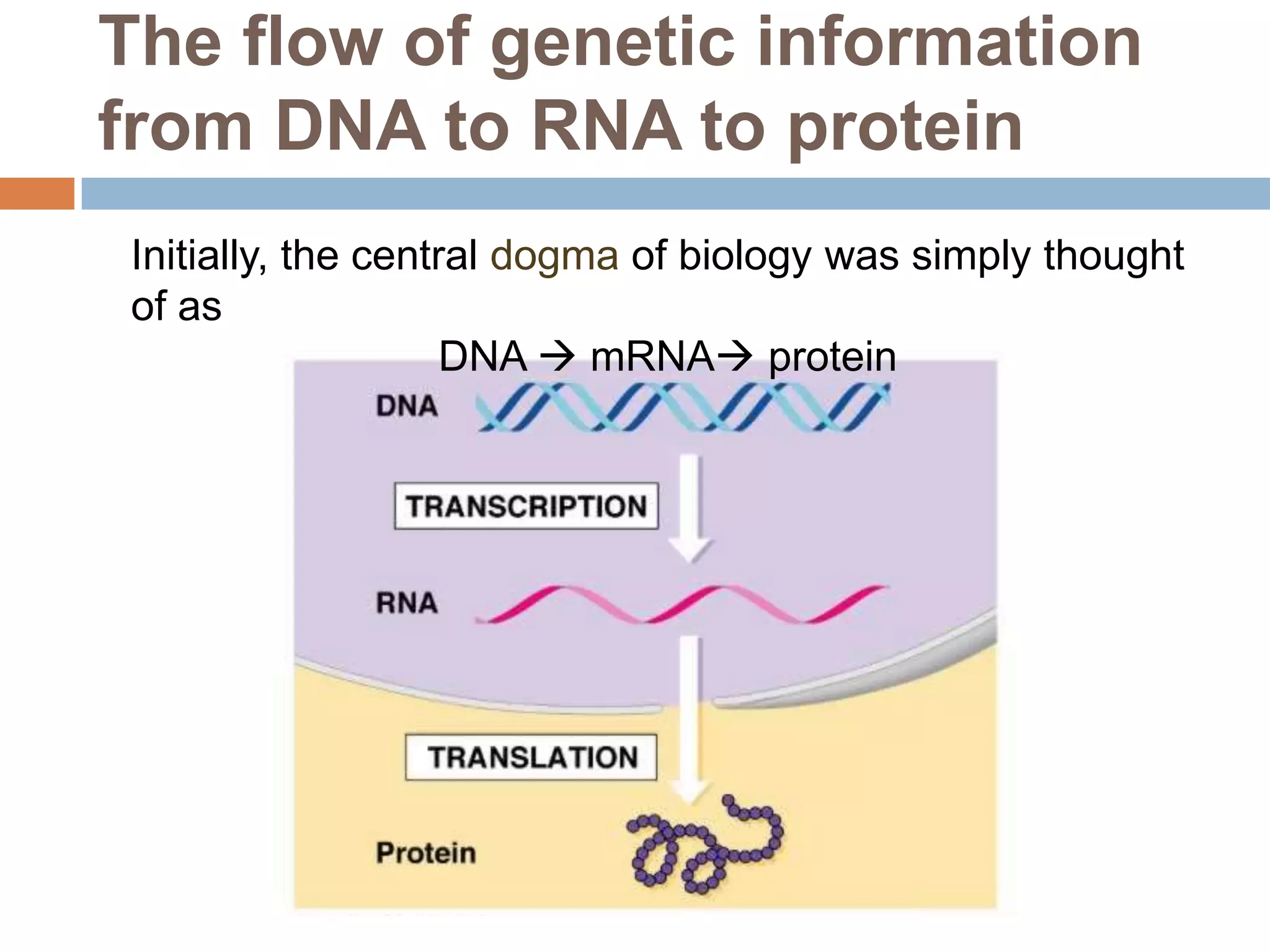 The flow of genetic information from DNA to RNA to protein

Initially, the central dogma of biology was simply thought of as

DNA → mRNA→ protein

DNA

TRANSCRIPTION

RNA

TRANSLATION

Protein